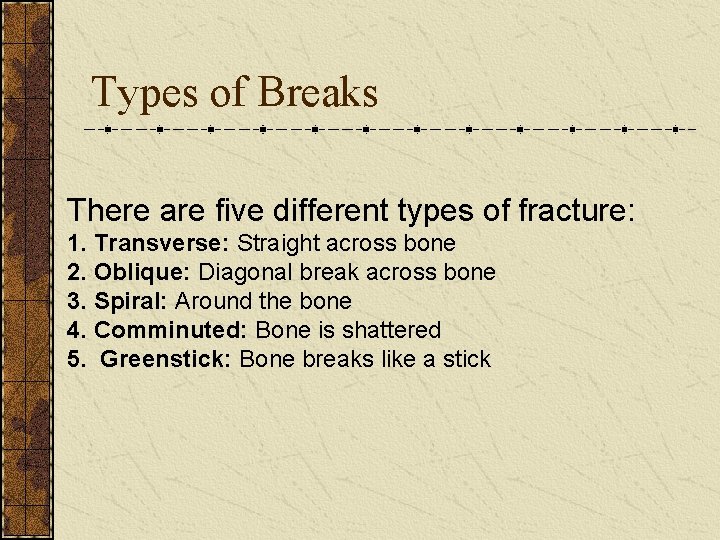 Types of Breaks

There are five different types of fracture:
1. Transverse: Straight across bone
2. Oblique: Diagonal break across bone
3. Spiral: Around the bone
4. Comminuted: Bone is shattered
5. Greenstick: Bone breaks like a stick